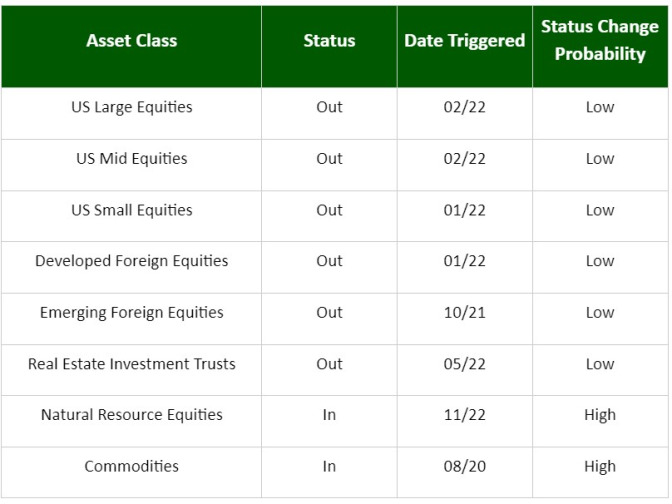 | Asset Class | Status | Date Triggered | Status Change Probability |
|---|---|---|---|
| US Large Equities | Out | 02/22 | Low |
| US Mid Equities | Out | 02/22 | Low |
| US Small Equities | Out | 01/22 | Low |
| Developed Foreign Equities | Out | 01/22 | Low |
| Emerging Foreign Equities | Out | 10/21 | Low |
| Real Estate Investment Trusts | Out | 05/22 | Low |
| Natural Resource Equities | In | 11/22 | High |
| Commodities | In | 08/20 | High |